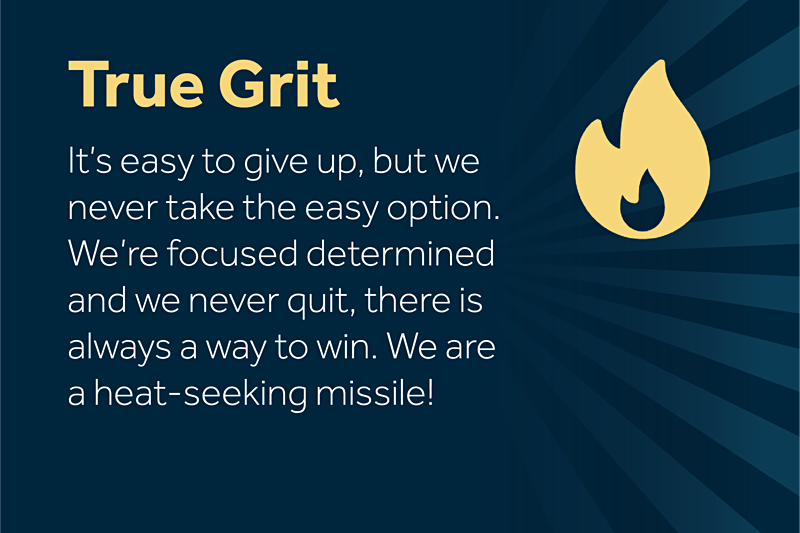 True Grit

It's easy to give up, but we never take the easy option. We're focused determined and we never quit, there is always a way to win. We are a heat-seeking missile!